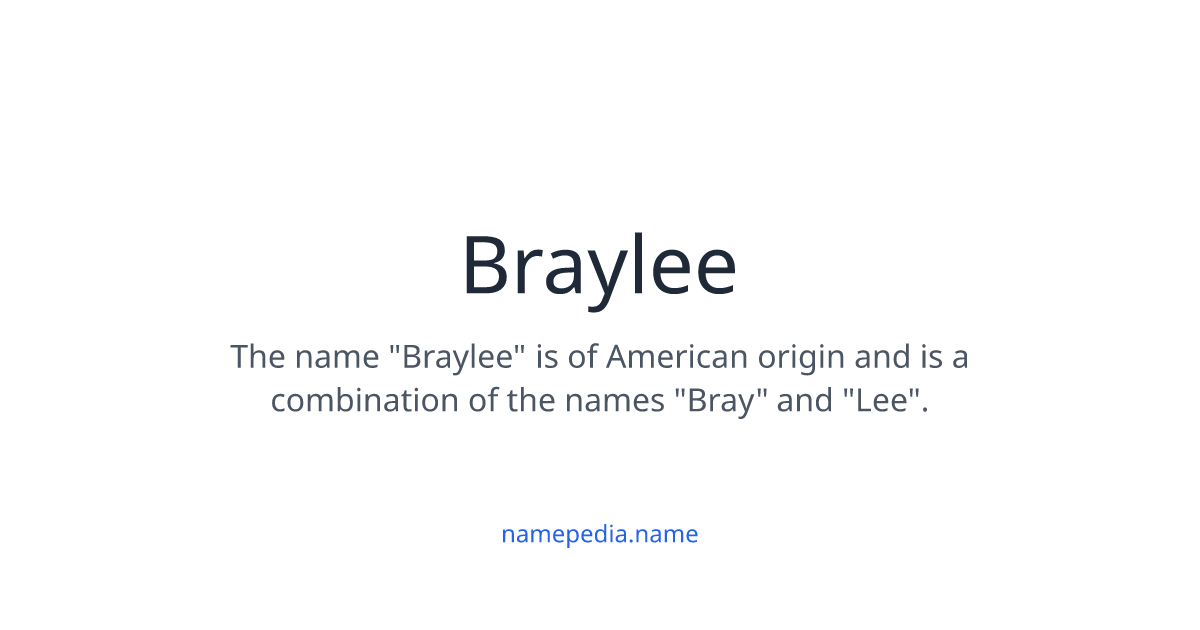 Braylee

The name "Braylee" is of American origin and is a combination of the names "Bray" and "Lee".

namepedia.name